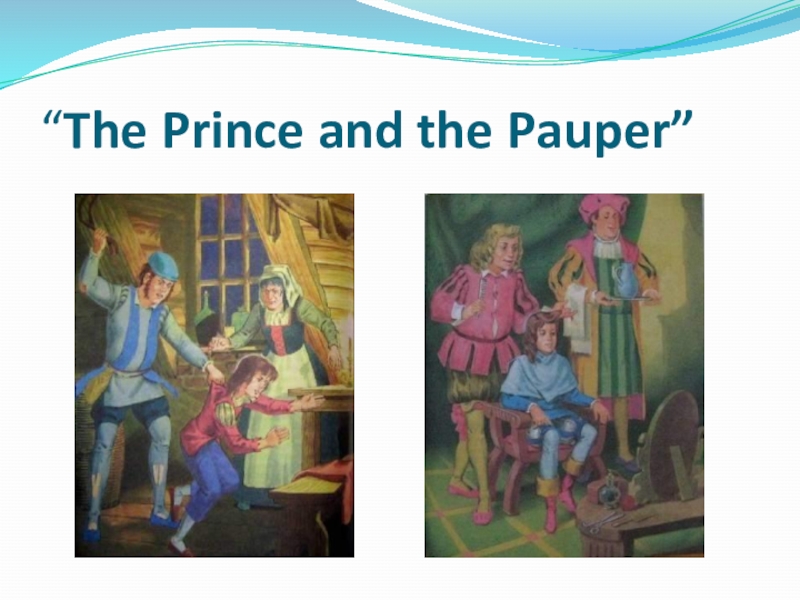 “The Prince and the Pauper”